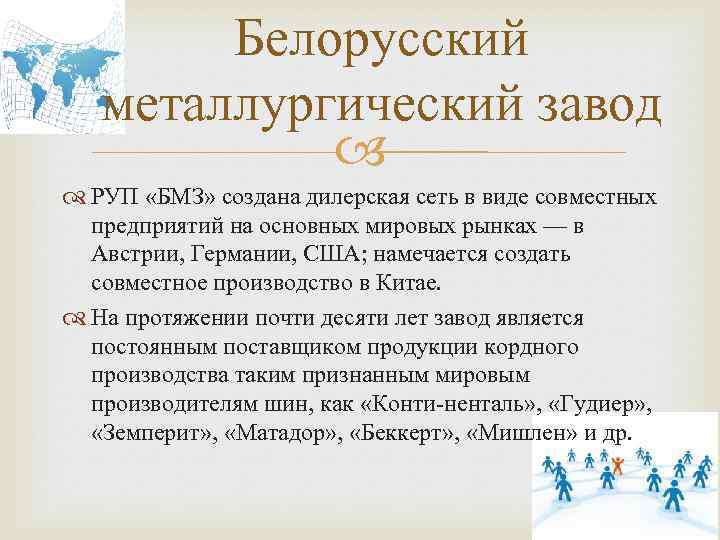 Белорусский металлургический завод

РУП «БМЗ» создана дилерская сеть в виде совместных предприятий на основных мировых рынках — в Австрии, Германии, США; намечается создать совместное производство в Китае.

На протяжении почти десяти лет завод является постоянным поставщиком продукции кордного производства таким признанным мировым производителям шин, как «Конти-ненталь», «Гудиер», «Земперит», «Матадор», «Беккерт», «Мишлен» и др.